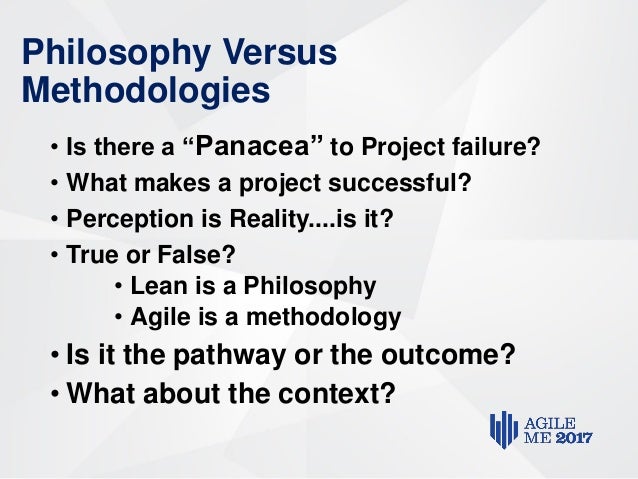 Philosophy Versus Methodologies

• Is there a “Panacea” to Project failure?
• What makes a project successful?
• Perception is Reality....is it?
• True or False?
  • Lean is a Philosophy
  • Agile is a methodology
• Is it the pathway or the outcome?
• What about the context?

AGILE ME 2017